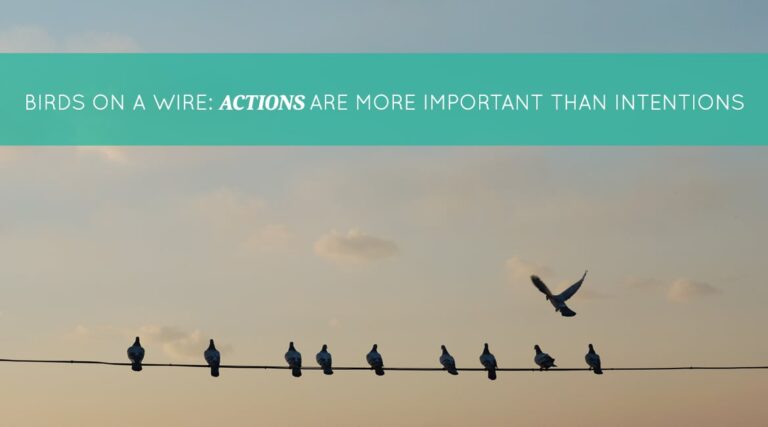 BIRDS ON A WIRE: ACTIONS ARE MORE IMPORTANT THAN INTENTIONS